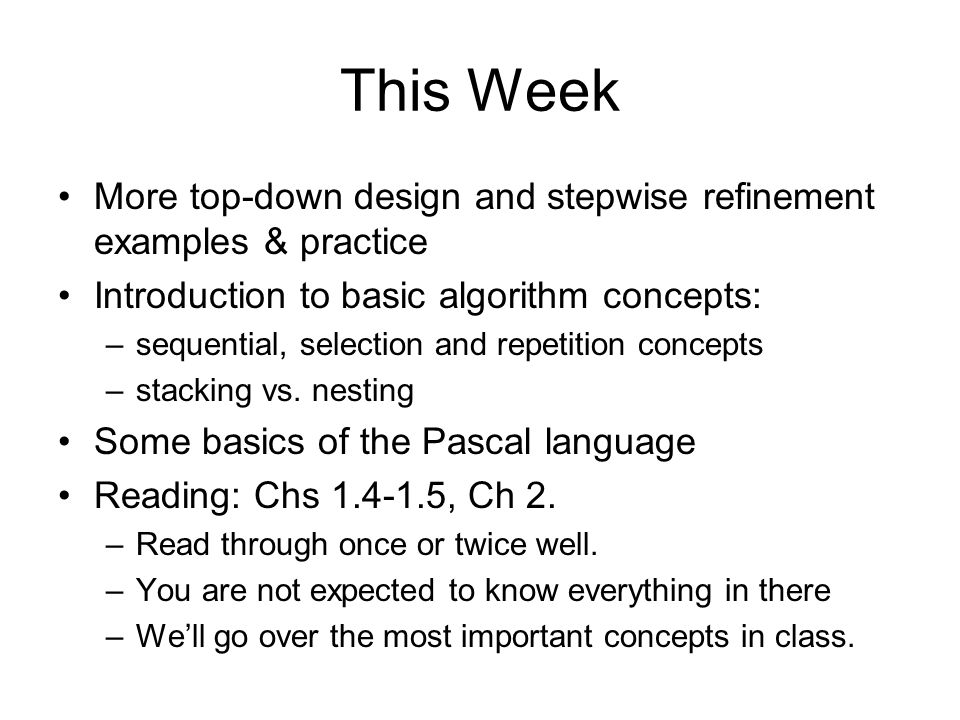 This Week

• More top-down design and stepwise refinement examples & practice
• Introduction to basic algorithm concepts:
  – sequential, selection and repetition concepts
  – stacking vs. nesting
• Some basics of the Pascal language
• Reading: Chs 1.4-1.5, Ch 2.
  – Read through once or twice well.
  – You are not expected to know everything in there
  – We'll go over the most important concepts in class.